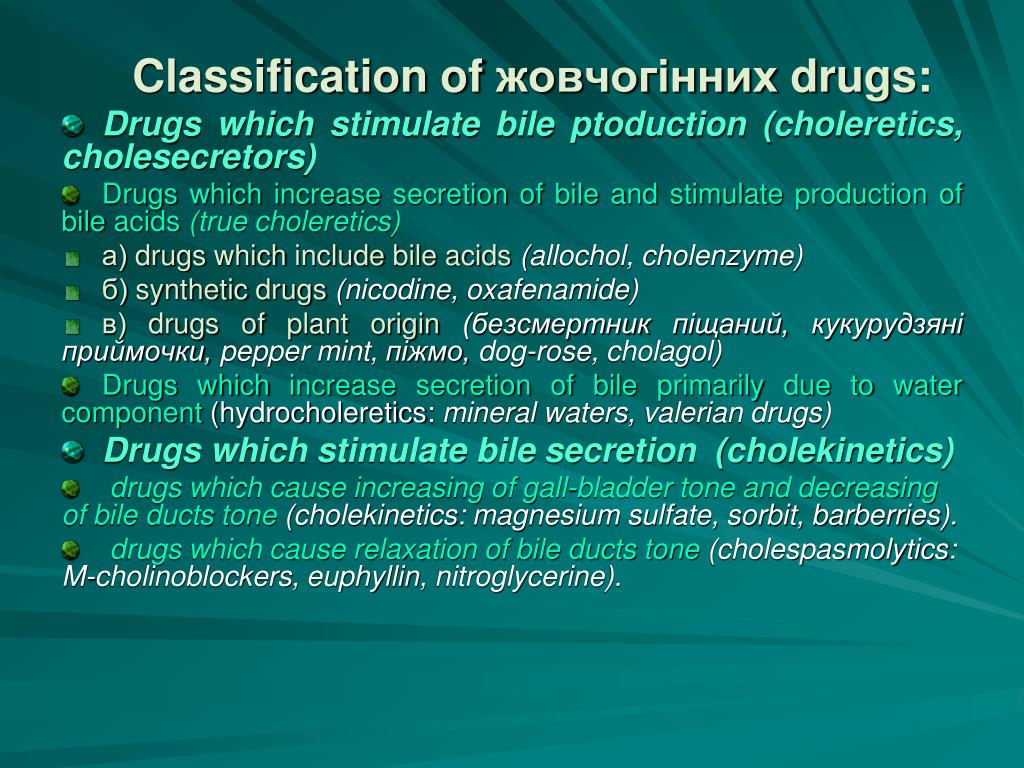 Classification of жовчогінних drugs:

Drugs which stimulate bile ptoduction (choleretics, cholesecretors)

Drugs which increase secretion of bile and stimulate production of bile acids (true choleretics)

а) drugs which include bile acids (allochol, cholenzyme)

б) synthetic drugs (nicodine, oxafenamide)

в) drugs of plant origin (безсмертник піщаний, кукурудзяні приймочки, pepper mint, піжмо, dog-rose, cholagol)

Drugs which increase secretion of bile primarily due to water component (hydrocholeretics: mineral waters, valerian drugs)

Drugs which stimulate bile secretion (cholekinetics)

drugs which cause increasing of gall-bladder tone and decreasing of bile ducts tone (cholekinetics: magnesium sulfate, sorbit, barberries).

drugs which cause relaxation of bile ducts tone (cholespasmolytics: M-cholinoblockers, euphyllin, nitroglycerine).